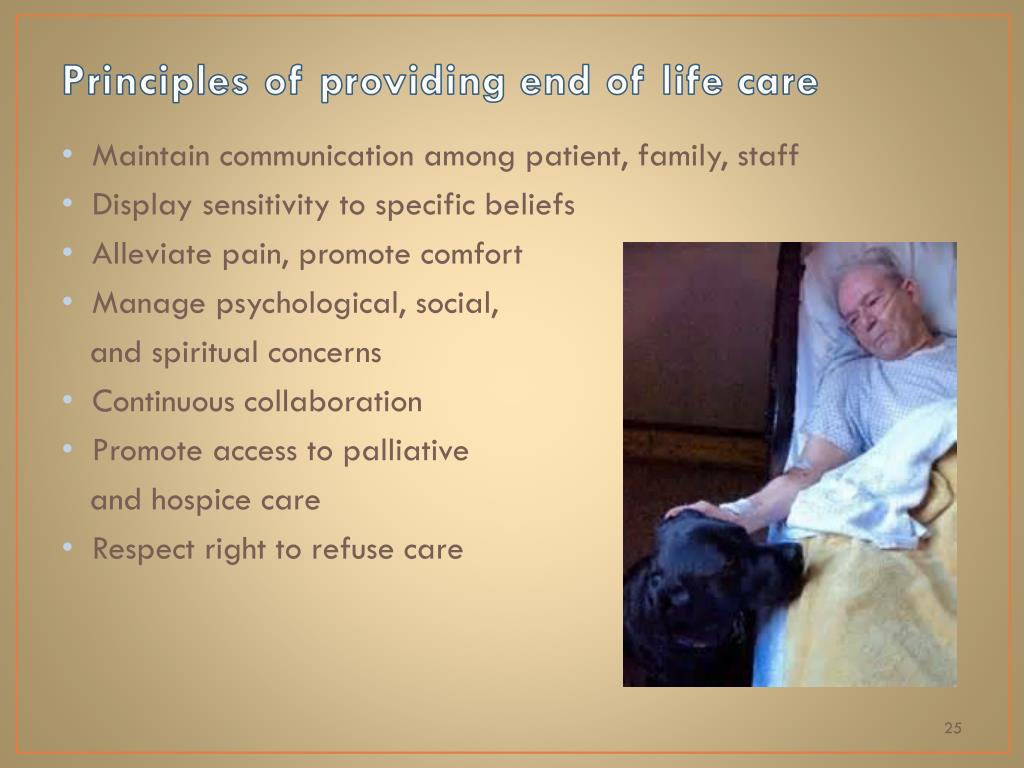 Principles of providing end of life care

• Maintain communication among patient, family, staff
• Display sensitivity to specific beliefs
• Alleviate pain, promote comfort
• Manage psychological, social, and spiritual concerns
• Continuous collaboration
• Promote access to palliative and hospice care
• Respect right to refuse care

25